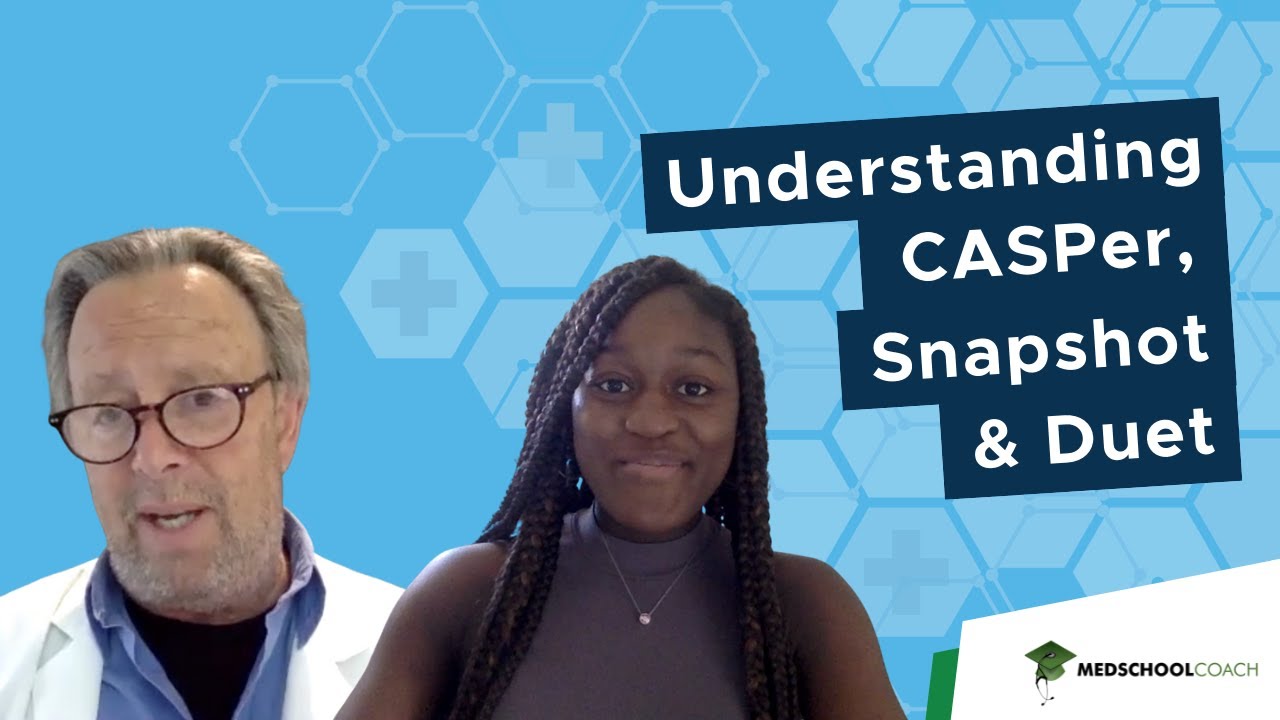 Understanding CASPer, Snapshot & Duet

MEDSCHOOLCOACH